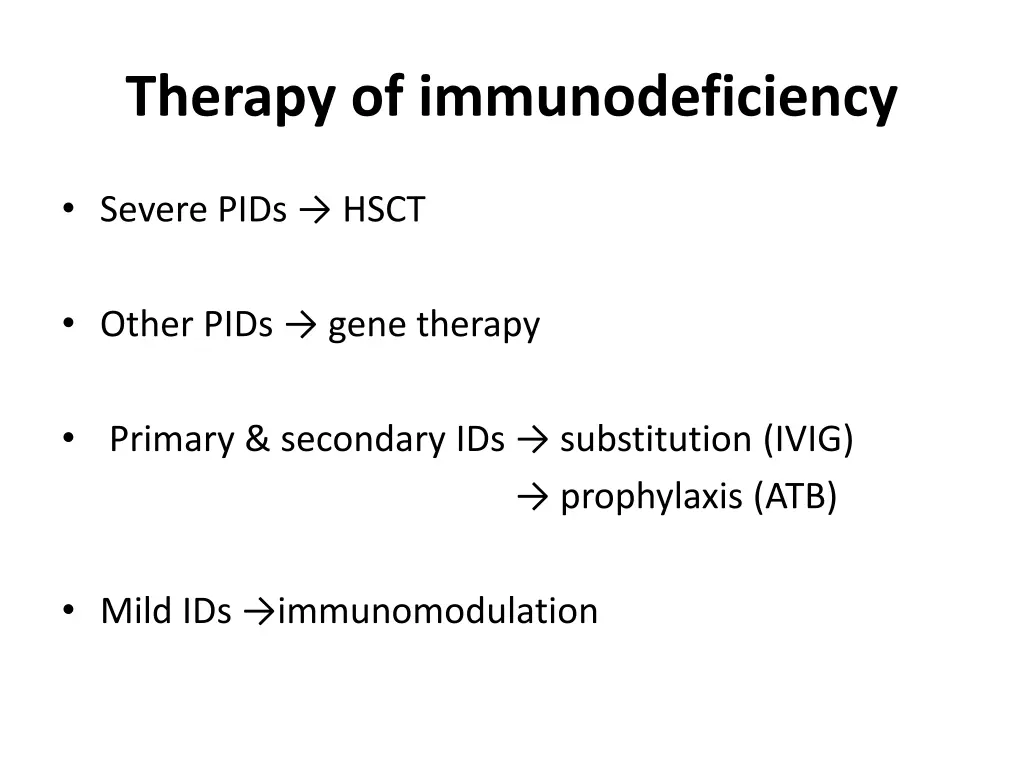 Therapy of immunodeficiency

• Severe PIDs → HSCT

• Other PIDs → gene therapy

• Primary & secondary IDs → substitution (IVIG)
→ prophylaxis (ATB)

• Mild IDs →immunomodulation